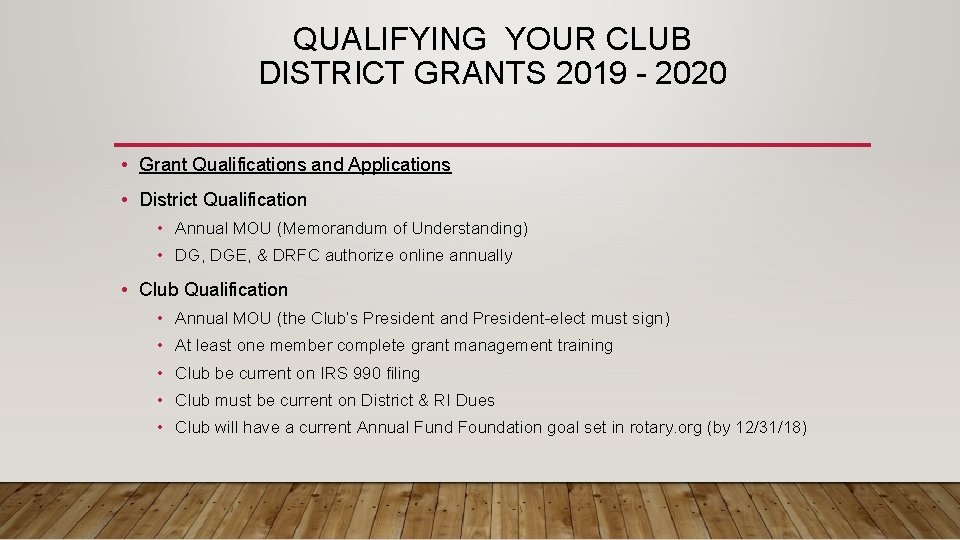 QUALIFYING YOUR CLUB
DISTRICT GRANTS 2019 - 2020

• Grant Qualifications and Applications
• District Qualification
  • Annual MOU (Memorandum of Understanding)
  • DG, DGE, & DRFC authorize online annually
• Club Qualification
  • Annual MOU (the Club's President and President-elect must sign)
  • At least one member complete grant management training
  • Club be current on IRS 990 filing
  • Club must be current on District & RI Dues
  • Club will have a current Annual Fund Foundation goal set in rotary.org (by 12/31/18)